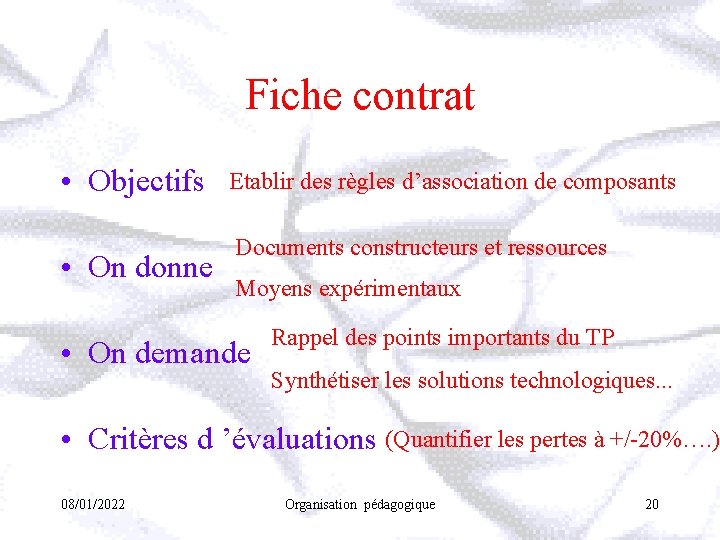 Fiche contrat

• Objectifs Etablir des règles d’association de composants

• On donne Documents constructeurs et ressources
Moyens expérimentaux

• On demande Rappel des points importants du TP
Synthétiser les solutions technologiques...

• Critères d ’évaluations (Quantifier les pertes à +/-20%….)

08/01/2022 Organisation pédagogique 20